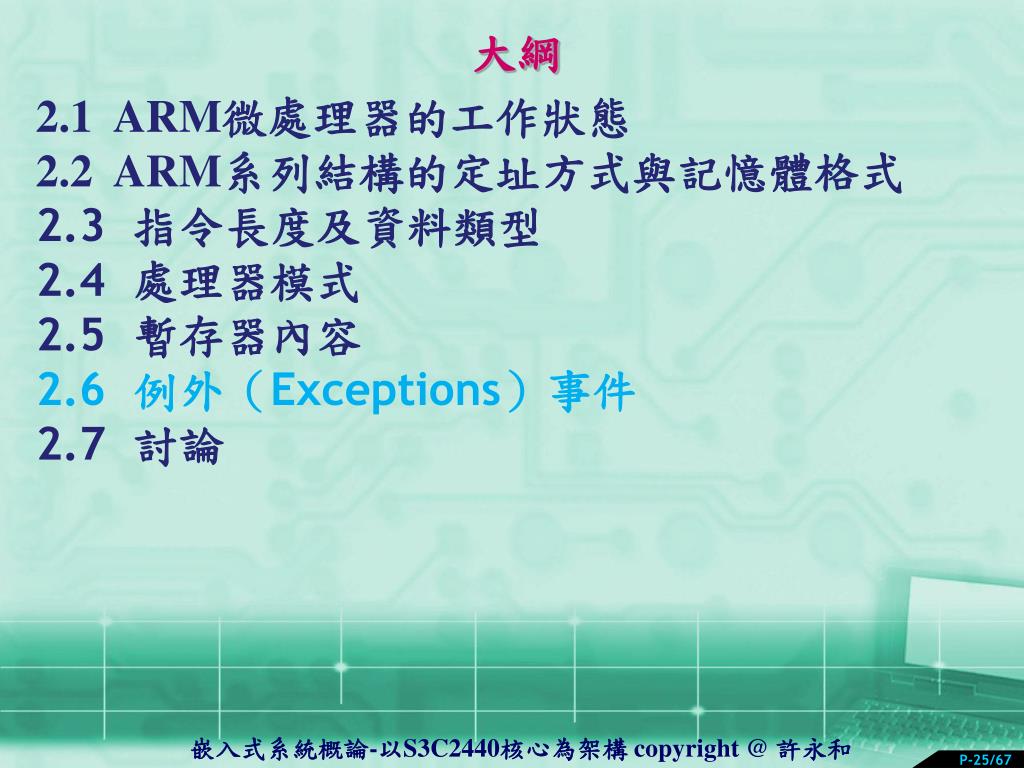 大綱

2.1 ARM微處理器的工作狀態
2.2 ARM系列結構的定址方式與記憶體格式
2.3 指令長度及資料類型
2.4 處理器模式
2.5 暫存器內容
2.6 例外（Exceptions）事件
2.7 討論

嵌入式系統概論-以S3C2440核心為架構 copyright @ 許永和

P-25/67